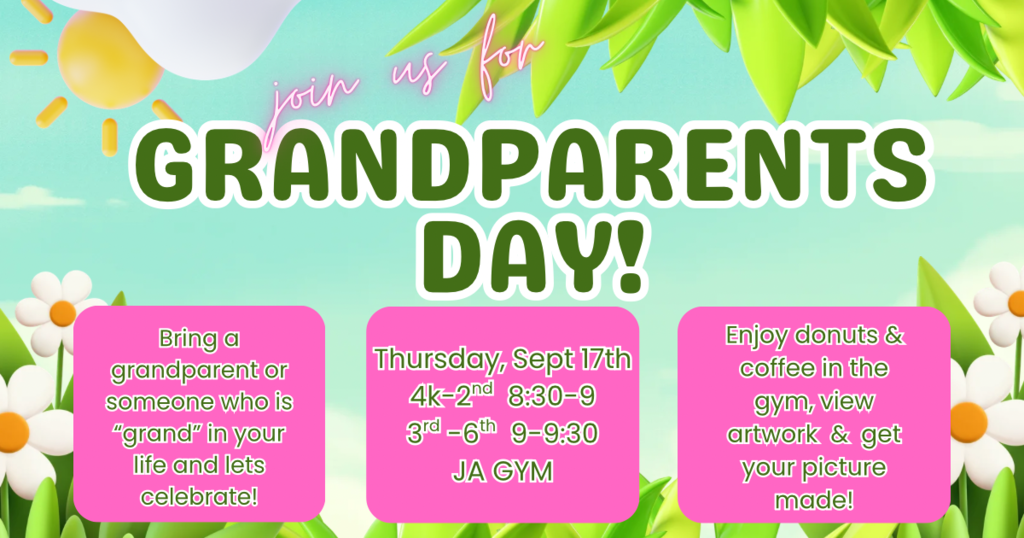 join us for

GRANDPARENTS DAY!

Bring a grandparent or someone who is "grand" in your life and lets celebrate!

Thursday, Sept 17th
4k-2$^{nd}$ 8:30-9
3$^{rd}$ -6$^{th}$ 9-9:30
JA GYM

Enjoy donuts & coffee in the gym, view artwork & get your picture made!